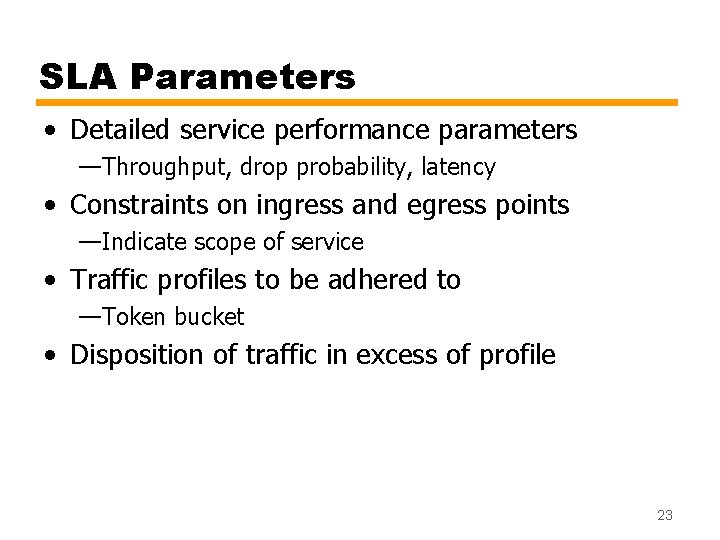 SLA Parameters

• Detailed service performance parameters
—Throughput, drop probability, latency
• Constraints on ingress and egress points
—Indicate scope of service
• Traffic profiles to be adhered to
—Token bucket
• Disposition of traffic in excess of profile

23